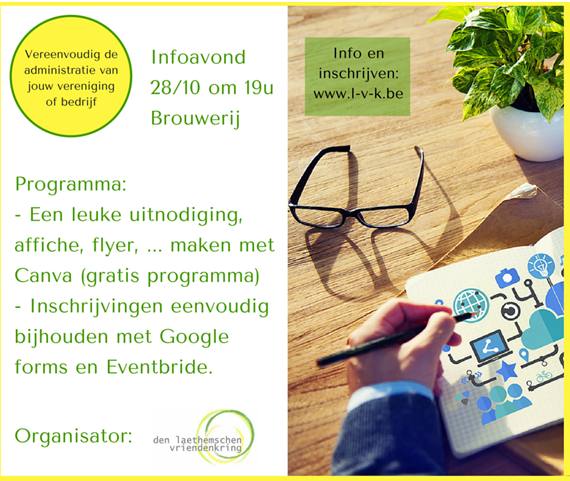 Vereenvoudig de administratie van jouw vereniging of bedrijf

Infoavond
28/10 om 19u
Brouwerij

Info en inschrijven: www.l-v-k.be

Programma:
- Een leuke uitnodiging, affiche, flyer, ... maken met Canva (gratis programma)
- Inschrijvingen eenvoudig bijhouden met Google forms en Eventbride.

Organisator:

den laethemschen vriendenkring